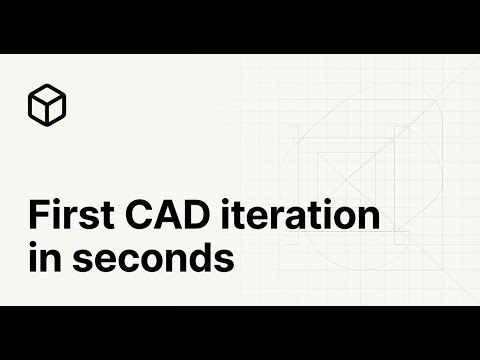 First CAD iteration in seconds